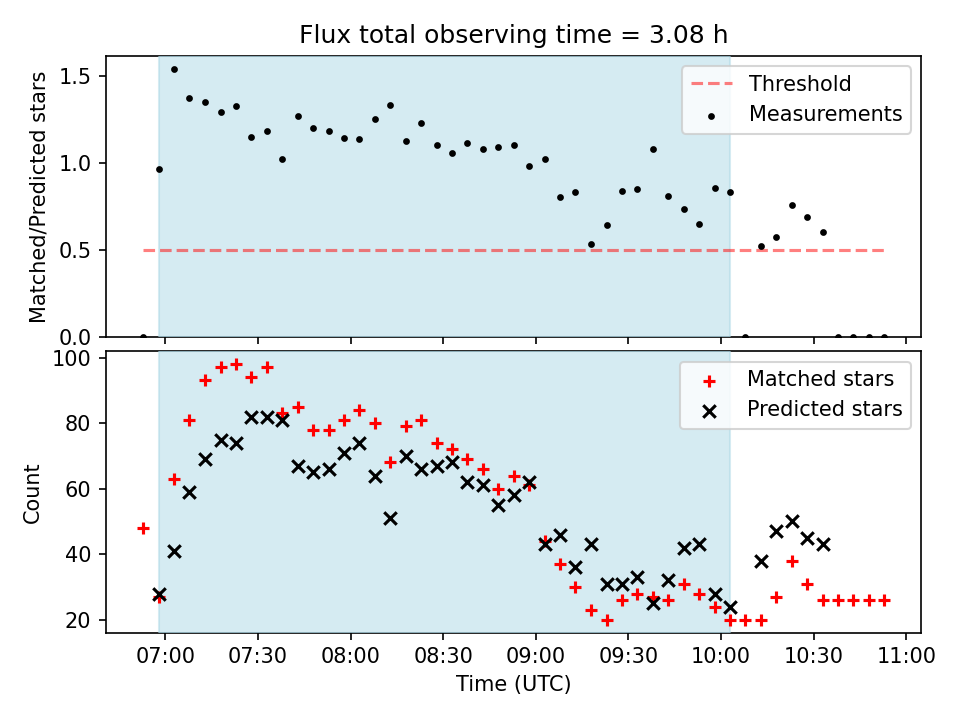 Flux total observing time = 3.08 h

Matched/Predicted stars

1.5
1.0
0.5
0.0

Threshold
Measurements

Count

100
80
60
40
20

Matched stars
Predicted stars

07:00 07:30 08:00 08:30 09:00 09:30 10:00 10:30 11:00

Time (UTC)